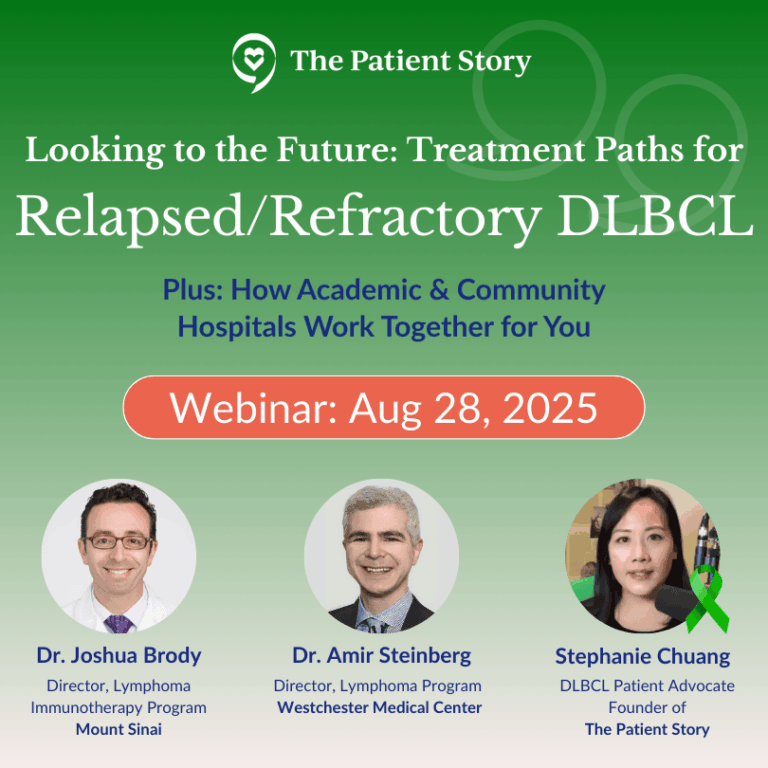 The Patient Story

Looking to the Future: Treatment Paths for
Relapsed/Refractory DLBCL

Plus: How Academic & Community Hospitals Work Together for You

Webinar: Aug 28, 2025

Dr. Joshua Brody
Director, Lymphoma Immunotherapy Program
Mount Sinai

Dr. Amir Steinberg
Director, Lymphoma Program
Westchester Medical Center

Stephanie Chuang
DLBCL Patient Advocate
Founder of
The Patient Story